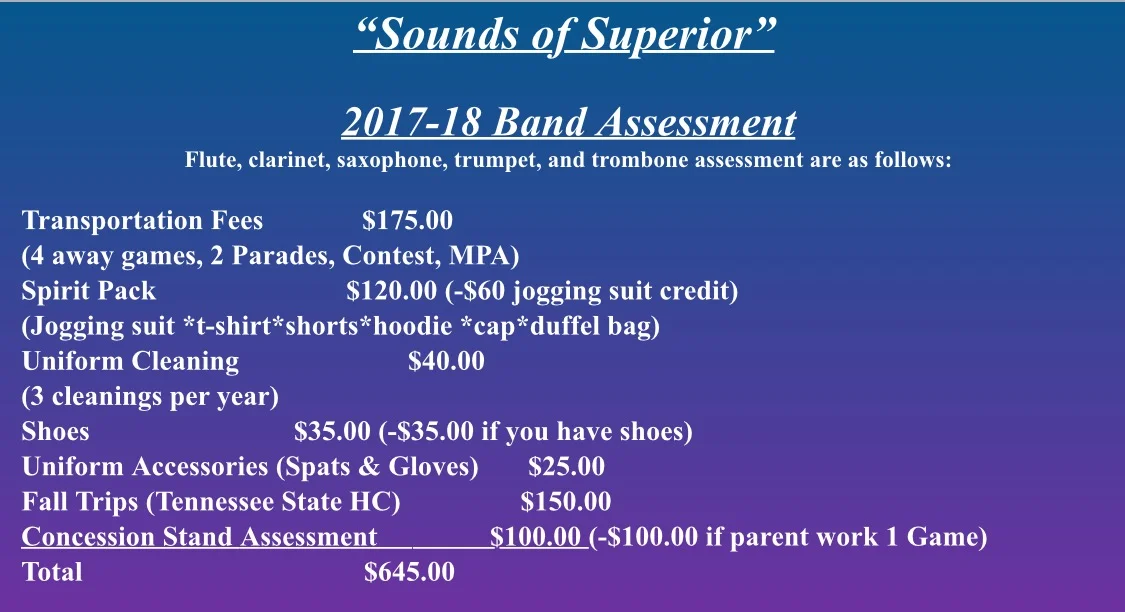 “Sounds of Superior”

2017-18 Band Assessment
Flute, clarinet, saxophone, trumpet, and trombone assessment are as follows:

Transportation Fees $175.00
(4 away games, 2 Parades, Contest, MPA)
Spirit Pack $120.00 (-$60 jogging suit credit)
(Jogging suit *t-shirt*shorts*hoodie *cap*duffel bag)
Uniform Cleaning $40.00
(3 cleanings per year)
Shoes $35.00 (-$35.00 if you have shoes)
Uniform Accessories (Spats & Gloves) $25.00
Fall Trips (Tennessee State HC) $150.00
Concession Stand Assessment $100.00 (-$100.00 if parent work 1 Game)
Total $645.00